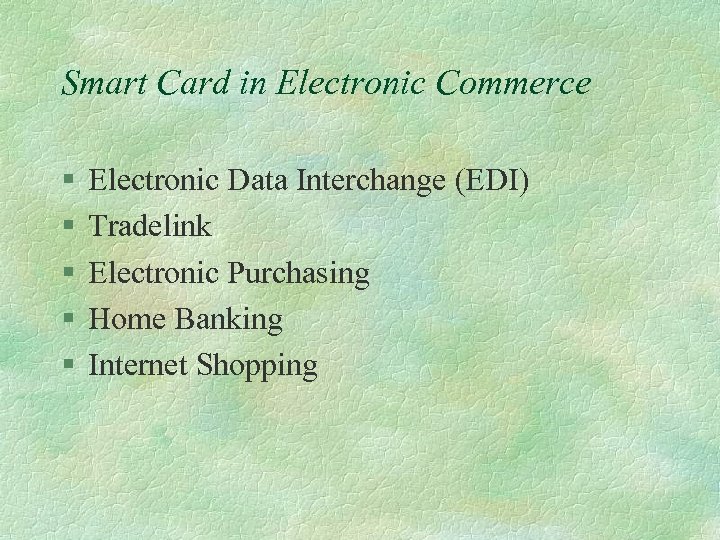 Smart Card in Electronic Commerce

§ Electronic Data Interchange (EDI)
§ Tradelink
§ Electronic Purchasing
§ Home Banking
§ Internet Shopping